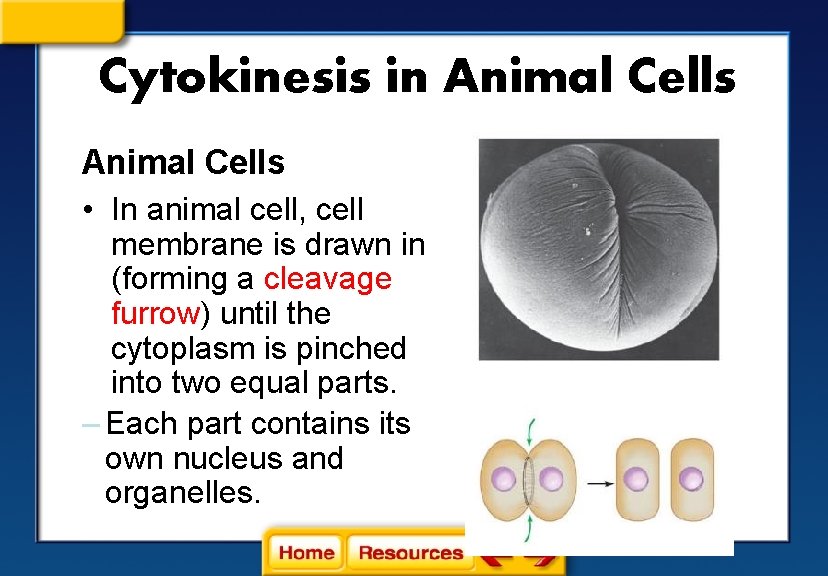 Cytokinesis in Animal Cells

Animal Cells

• In animal cell, cell membrane is drawn in (forming a cleavage furrow) until the cytoplasm is pinched into two equal parts.

– Each part contains its own nucleus and organelles.

Home Resources